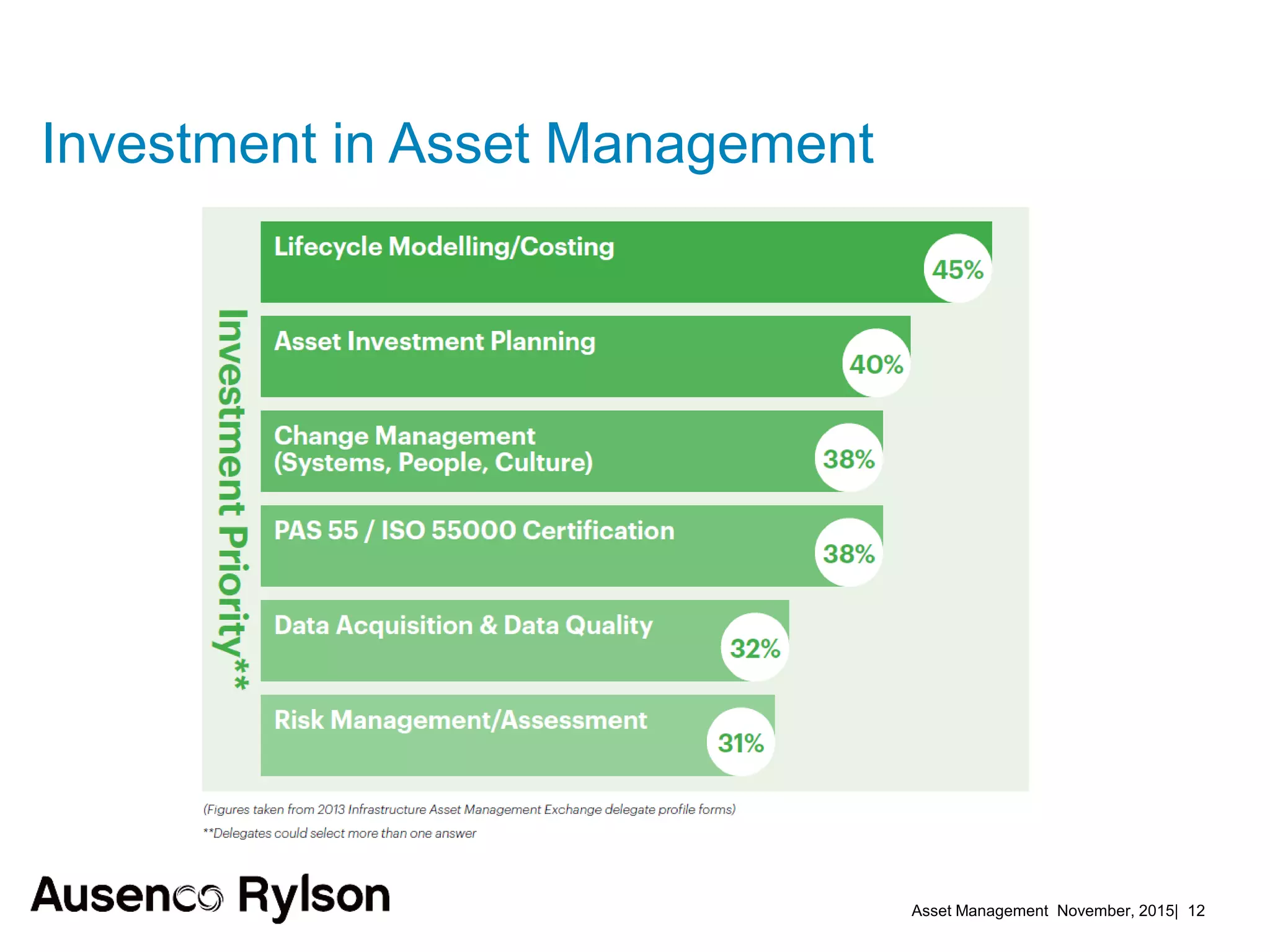 Investment in Asset Management

Investment Priority**

Lifecycle Modelling/Costing 45%

Asset Investment Planning 40%

Change Management (Systems, People, Culture) 38%

PAS 55 / ISO 55000 Certification 38%

Data Acquisition & Data Quality 32%

Risk Management/Assessment 31%

(Figures taken from 2013 Infrastructure Asset Management Exchange delegate profile forms)

**Delegates could select more than one answer

Ausenco Rylson

Asset Management November, 2015| 12